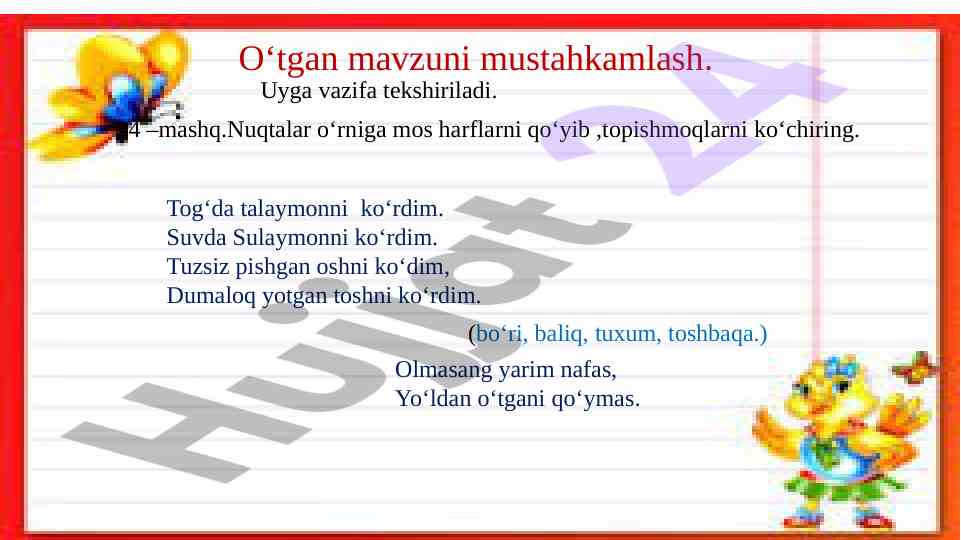 O‘tgan mavzuni mustahkamlash.
Uyga vazifa tekshiriladi.
4 –mashq.Nuqtalar o‘rniga mos harflarni qo‘yib ,topishmoqlarni ko‘chiring.

Tog‘da talaymonni ko‘rdim.
Suvda Sulaymonni ko‘rdim.
Tuzsiz pishgan oshni ko‘dim,
Dumaloq yotgan toshni ko‘rdim.

(bo‘ri, baliq, tuxum, toshbaqa.)

Olmasang yarim nafas,
Yo‘ldan o‘tgani qo‘ymas.

Hujjat 24